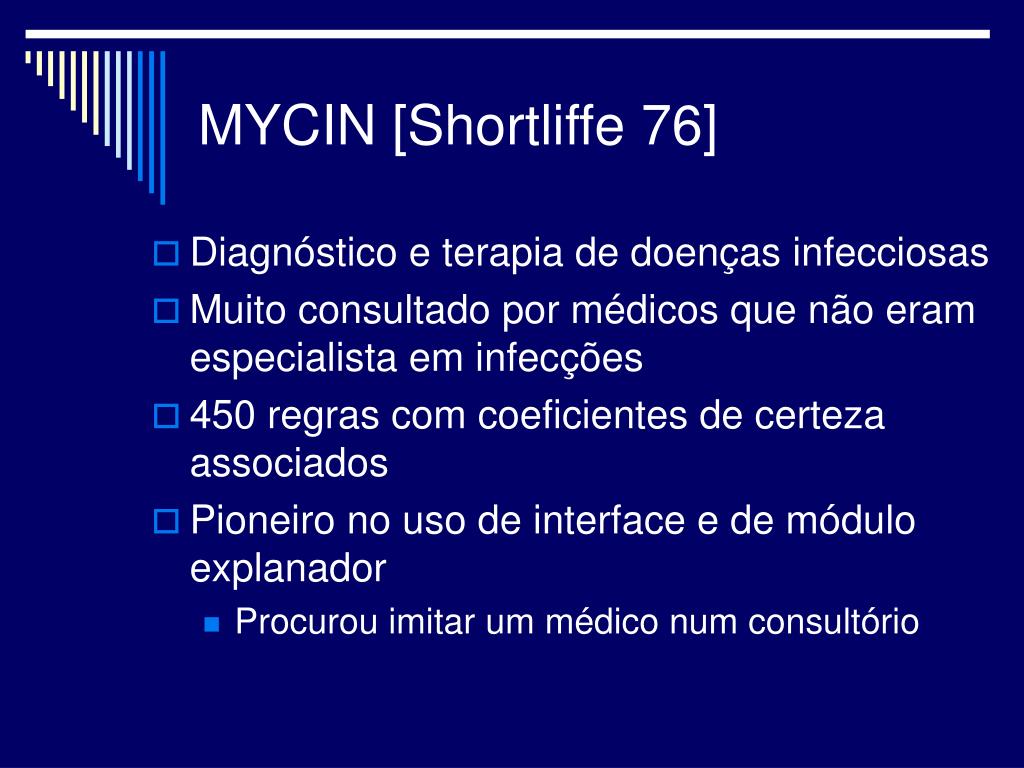 MYCIN [Shortliffe 76]

Diagnóstico e terapia de doenças infecciosas

Muito consultado por médicos que não eram especialista em infecções

450 regras com coeficientes de certeza associados

Pioneiro no uso de interface e de módulo explanador

Procurou imitar um médico num consultório